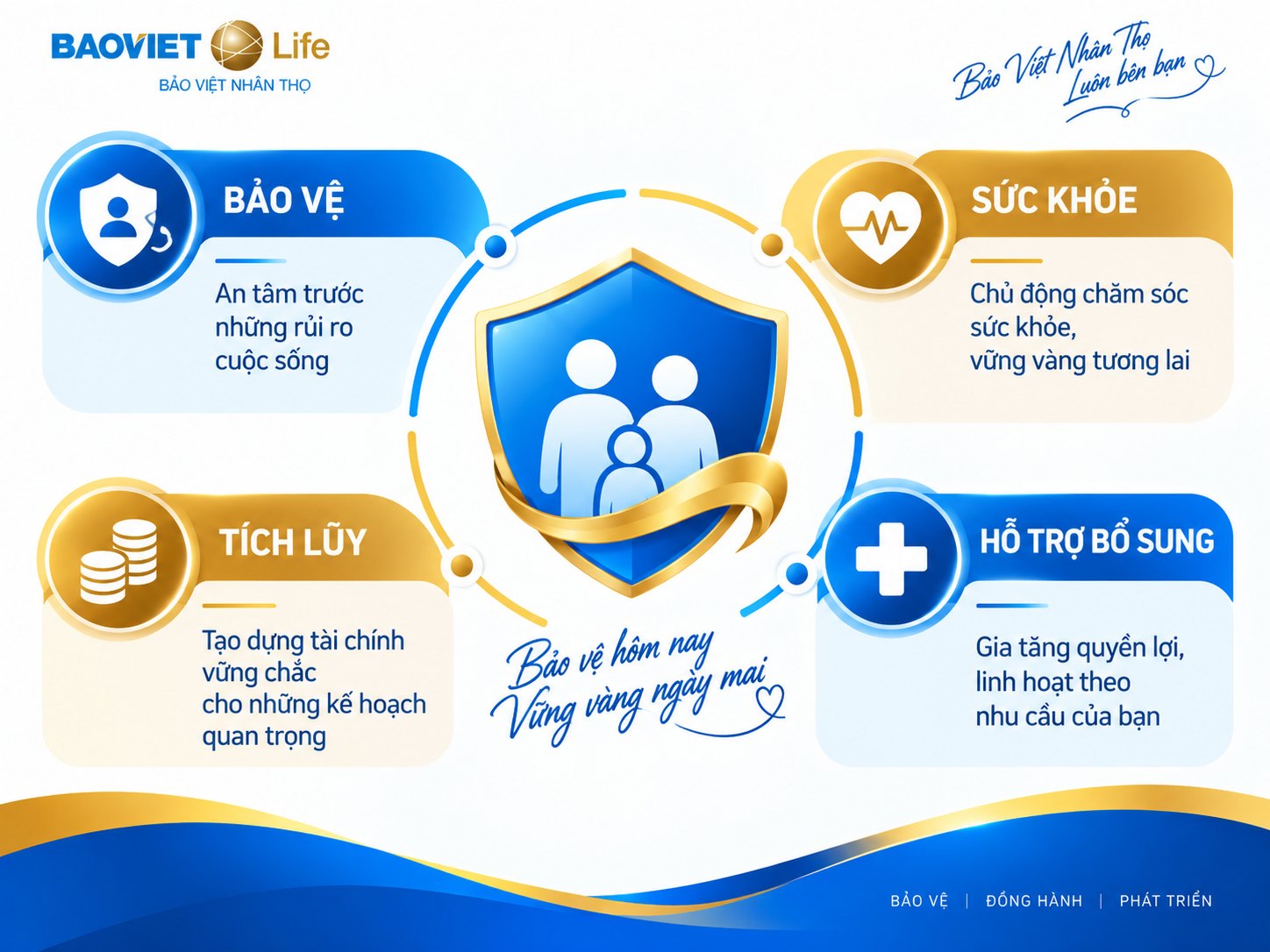 BAOVIET Life
BẢO VIỆT NHÂN THỌ

Bảo Việt Nhân Thọ
Luôn bên bạn

BẢO VỆ

An tâm trước những rủi ro cuộc sống

SỨC KHỎE

Chủ động chăm sóc sức khỏe, vững vàng tương lai

TÍCH LŨY

Tạo dựng tài chính vững chắc cho những kế hoạch quan trọng

HỖ TRỢ BỔ SUNG

Gia tăng quyền lợi, linh hoạt theo nhu cầu của bạn

Bảo vệ hôm nay
Vững vàng ngày mai

BẢO VỆ | ĐỒNG HÀNH | PHÁT TRIỂN